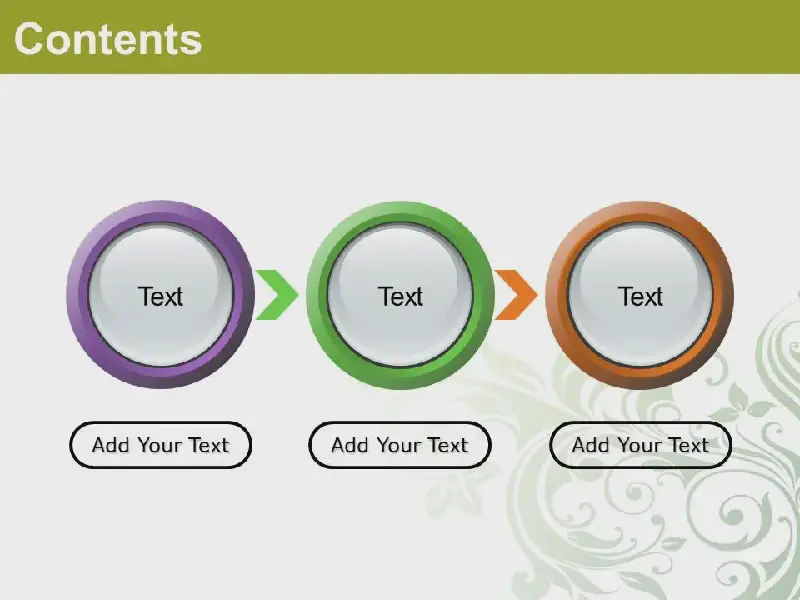 Contents

Text

Text

Text

Add Your Text

Add Your Text

Add Your Text